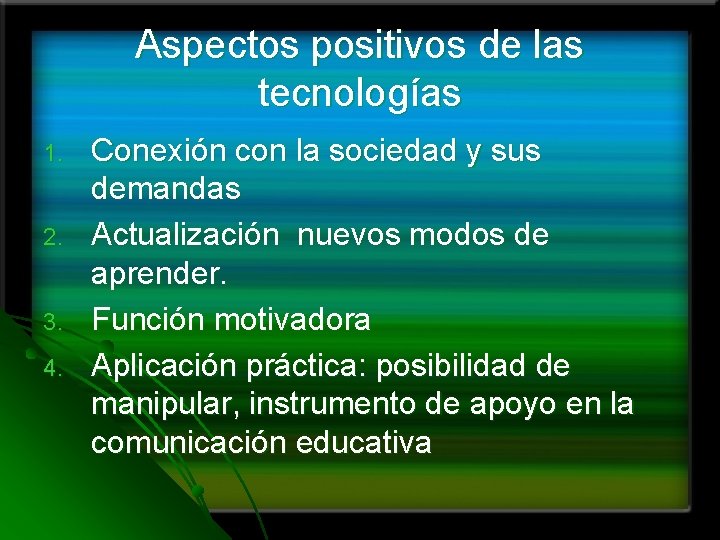 Aspectos positivos de las tecnologías

1. Conexión con la sociedad y sus demandas
2. Actualización nuevos modos de aprender.
3. Función motivadora
4. Aplicación práctica: posibilidad de manipular, instrumento de apoyo en la comunicación educativa